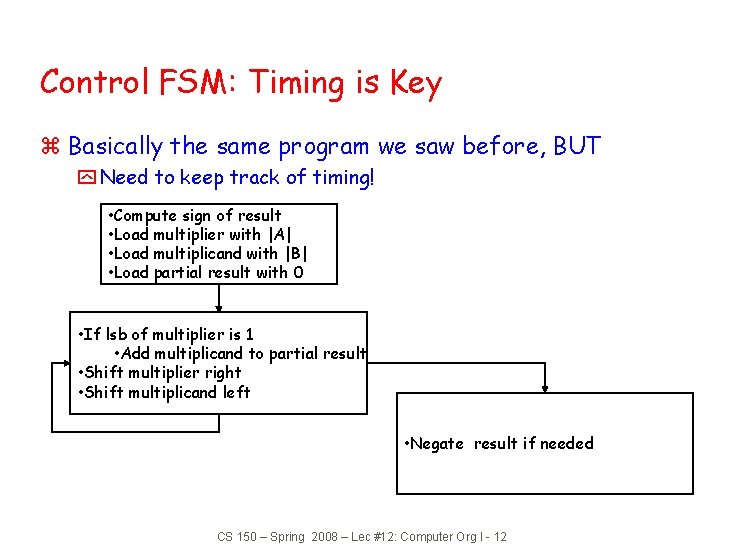 Control FSM: Timing is Key

⌘ Basically the same program we saw before, BUT

Need to keep track of timing!

•Compute sign of result
•Load multiplier with |A|
•Load multiplicand with |B|
•Load partial result with 0

•If lsb of multiplier is 1
•Add multiplicand to partial result
•Shift multiplier right
•Shift multiplicand left

•Negate result if needed

CS 150 – Spring 2008 – Lec #12: Computer Org I - 12